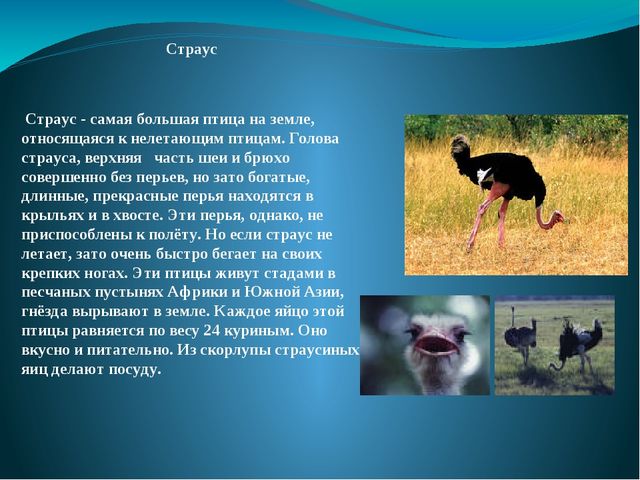 Страус

Страус - самая большая птица на земле, относящаяся к нелетающим птицам. Голова страуса, верхняя часть шеи и брюхо совершенно без перьев, но зато богатые, длинные, прекрасные перья находятся в крыльях и в хвосте. Эти перья, однако, не приспособлены к полёту. Но если страус не летает, зато очень быстро бегает на своих крепких ногах. Эти птицы живут стадами в песчаных пустынях Африки и Южной Азии, гнёзда вырывают в земле. Каждое яйцо этой птицы равняется по весу 24 куриным. Оно вкусно и питательно. Из скорлупы страусиных яиц делают посуду.